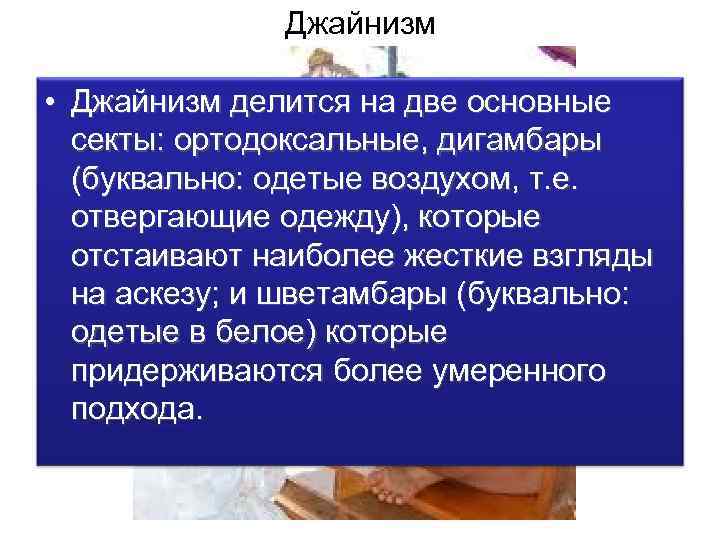 Джайнизм

• Джайнизм делится на две основные секты: ортодоксальные, дигамбары (буквально: одетые воздухом, т.е. отвергающие одежду), которые отстаивают наиболее жесткие взгляды на аскезу; и шветамбары (буквально: одетые в белое) которые придерживаются более умеренного подхода.